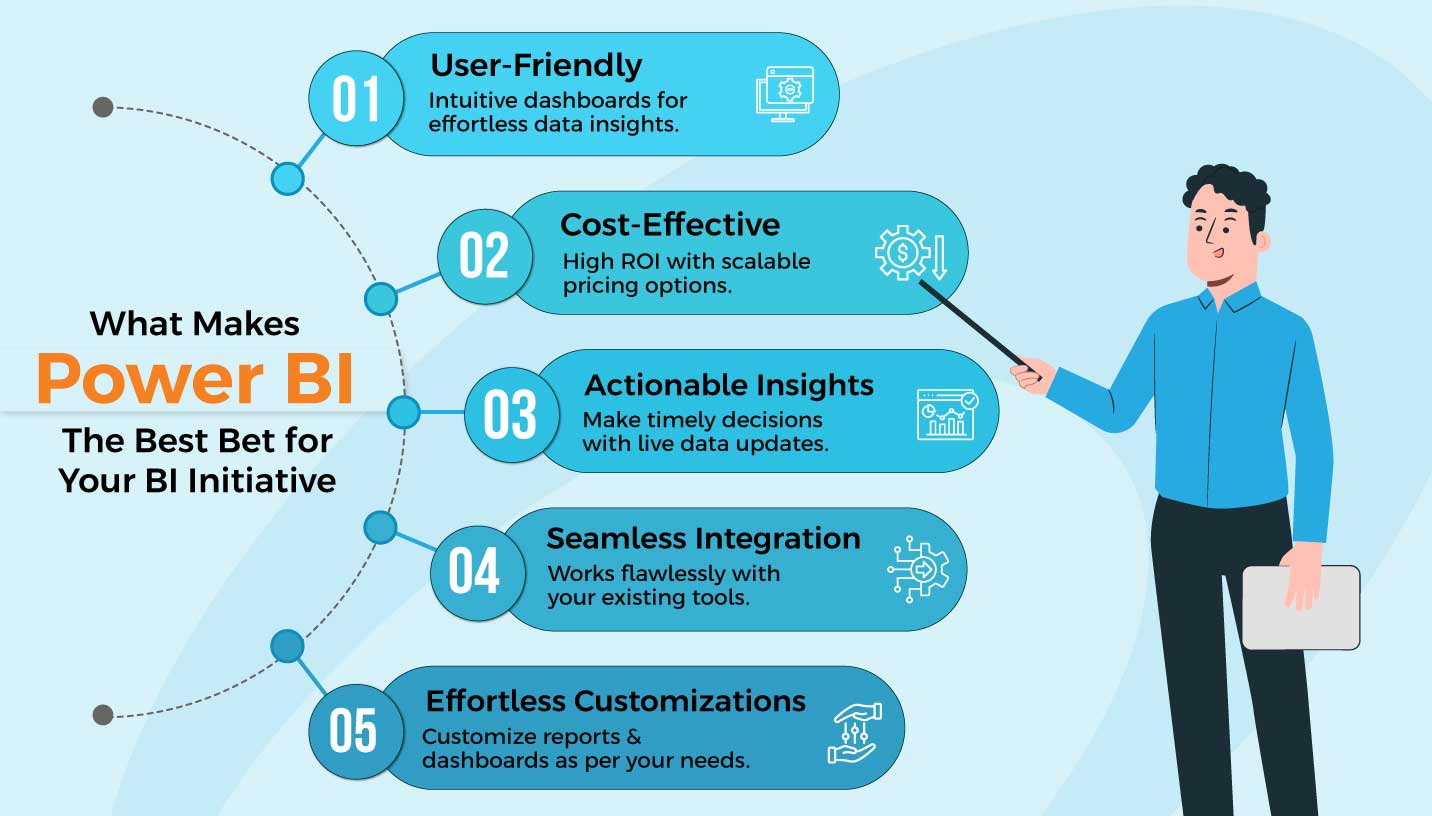 What Makes
Power BI
The Best Bet for Your BI Initiative

01
User-Friendly
Intuitive dashboards for effortless data insights.

02
Cost-Effective
High ROI with scalable pricing options.

03
Actionable Insights
Make timely decisions with live data updates.

04
Seamless Integration
Works flawlessly with your existing tools.

05
Effortless Customizations
Customize reports & dashboards as per your needs.